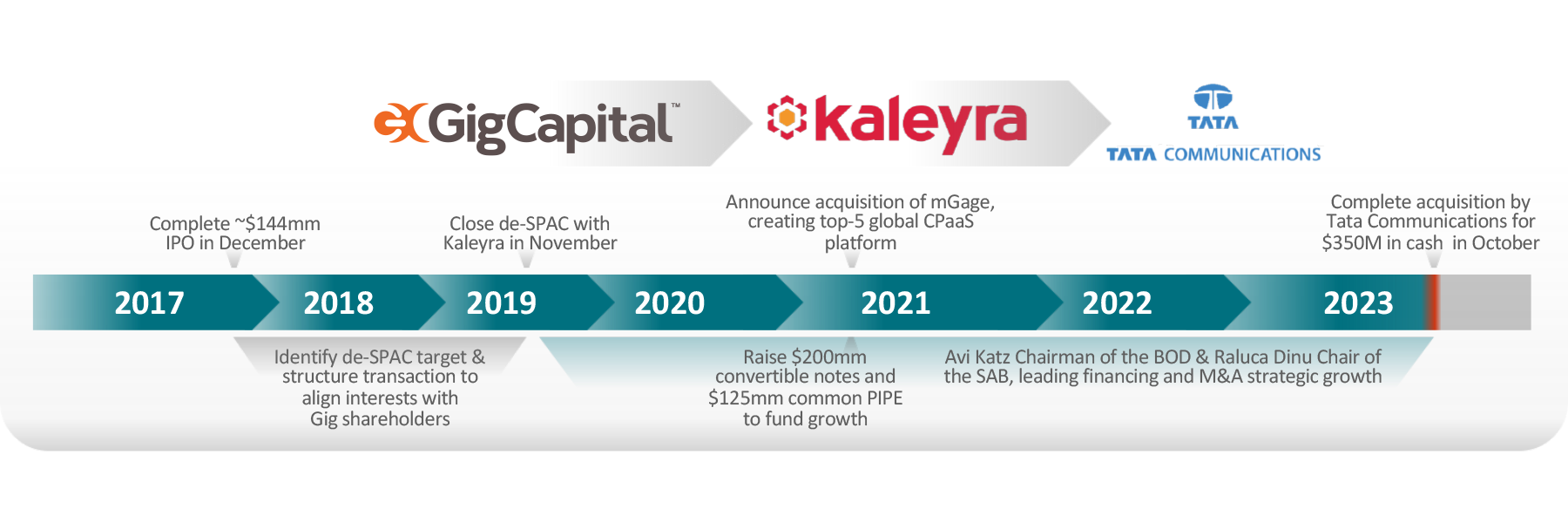 GigCapital™

kaleyra

TATA
TATA COMMUNICATIONS

Complete ~$144mm IPO in December

Close de-SPAC with Kaleyra in November

Announce acquisition of mGage, creating top-5 global CPaaS platform

Complete acquisition by Tata Communications for $350M in cash in October

2017
2018
2019
2020
2021
2022
2023

Identify de-SPAC target & structure transaction to align interests with Gig shareholders

Raise $200mm convertible notes and $125mm common PIPE to fund growth

Avi Katz Chairman of the BOD & Raluca Dinu Chair of the SAB, leading financing and M&A strategic growth